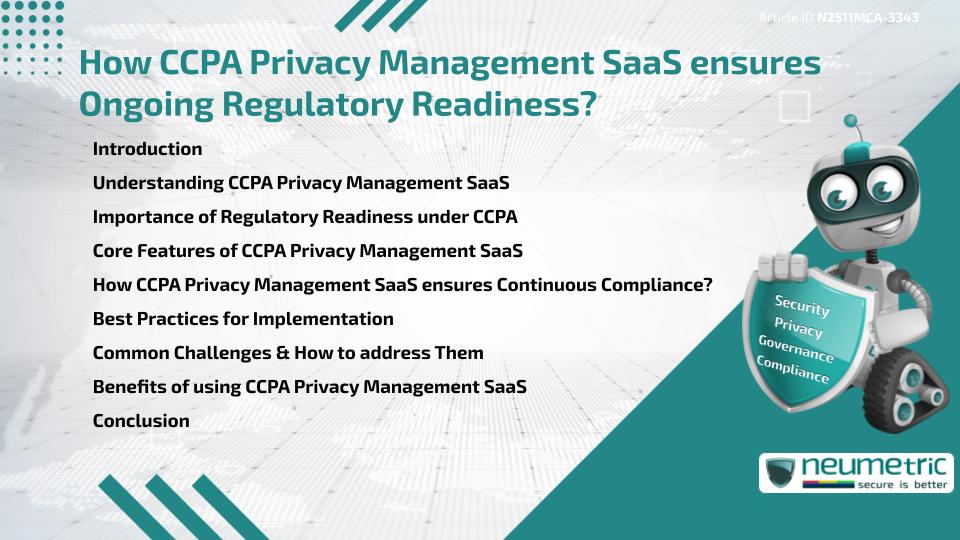 Article ID N2511MCA-3343

How CCPA Privacy Management SaaS ensures Ongoing Regulatory Readiness?

Introduction

Understanding CCPA Privacy Management SaaS

Importance of Regulatory Readiness under CCPA

Core Features of CCPA Privacy Management SaaS

How CCPA Privacy Management SaaS ensures Continuous Compliance?

Best Practices for Implementation

Common Challenges & How to address Them

Benefits of using CCPA Privacy Management SaaS

Conclusion

Security
Privacy
Governance
Compliance

neumetric
secure is better